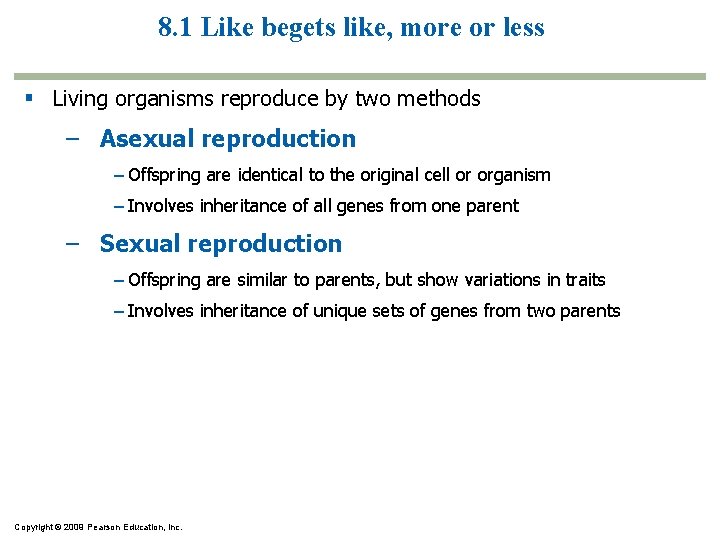 8.1 Like begets like, more or less

▪ Living organisms reproduce by two methods

– Asexual reproduction

– Offspring are identical to the original cell or organism

– Involves inheritance of all genes from one parent

– Sexual reproduction

– Offspring are similar to parents, but show variations in traits

– Involves inheritance of unique sets of genes from two parents

Copyright © 2009 Pearson Education, Inc.